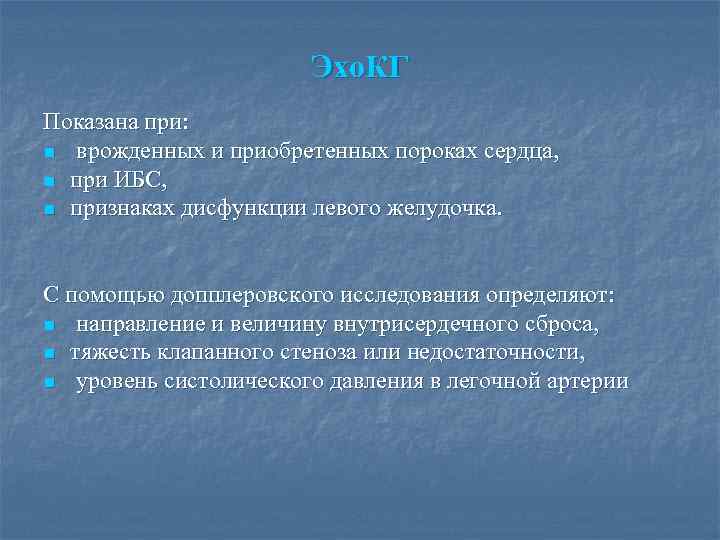 ЭхоКГ

Показана при:
- врожденных и приобретенных пороках сердца,
- при ИБС,
- признаках дисфункции левого желудочка.

С помощью допплеровского исследования определяют:
- направление и величину внутрисердечного сброса,
- тяжесть клапанного стеноза или недостаточности,
- уровень систолического давления в легочной артерии